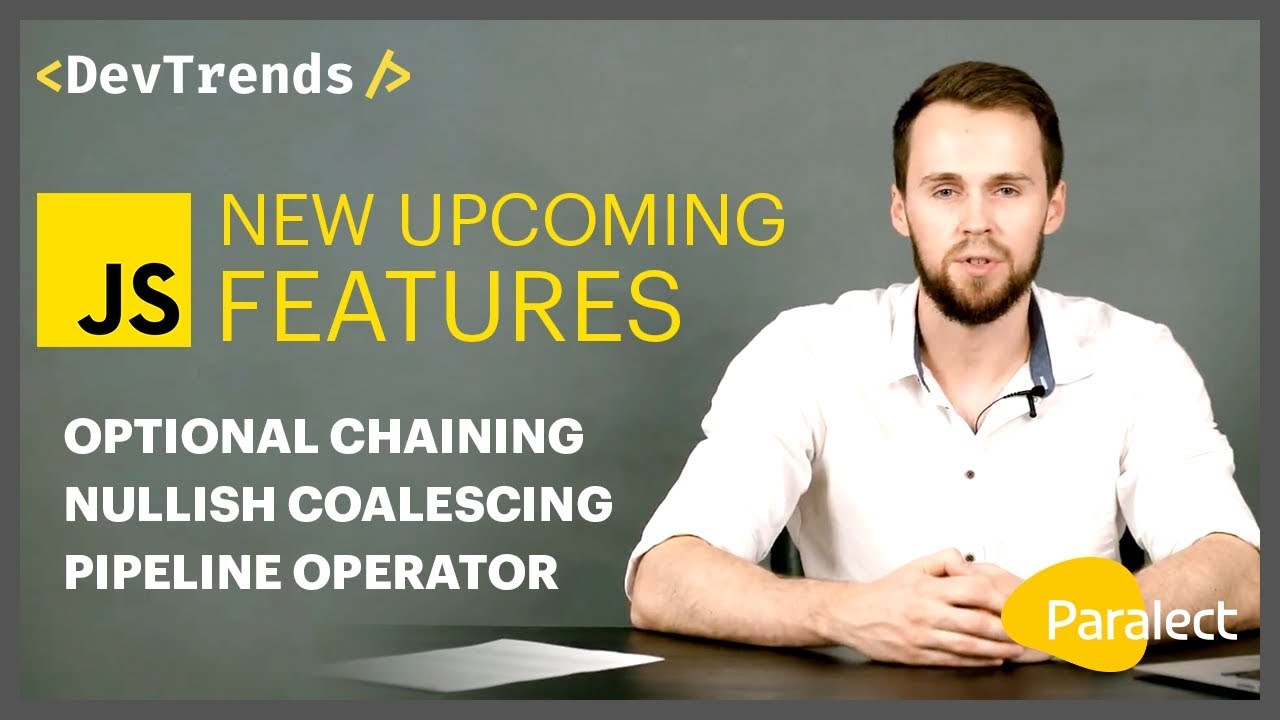 <DevTrends />

JS NEW UPCOMING FEATURES

OPTIONAL CHAINING
NULLISH COALESCING
PIPELINE OPERATOR

Paralect